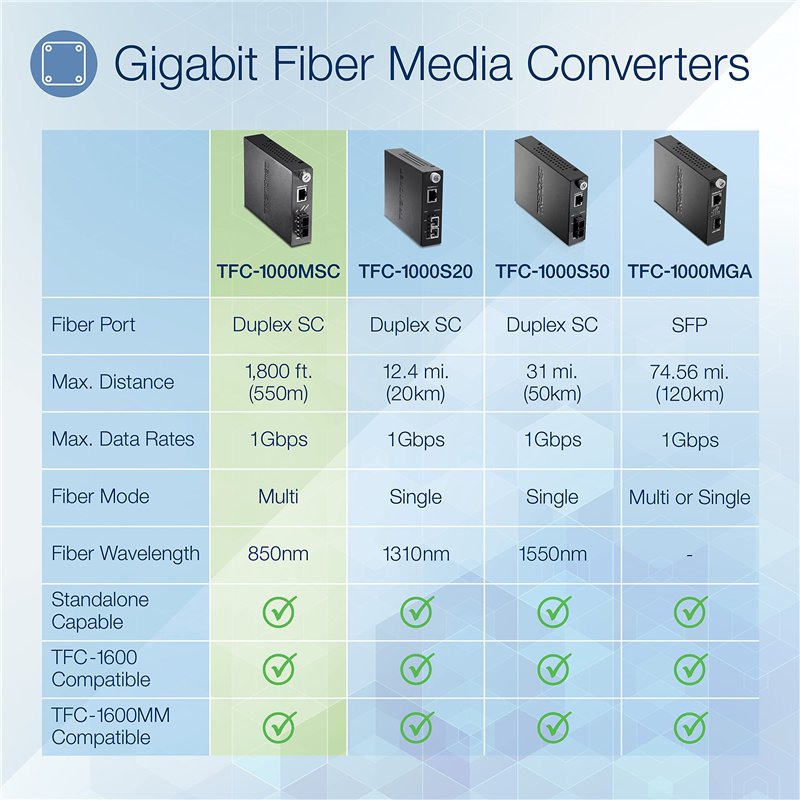 Gigabit Fiber Media Converters

| | TFC-1000MSC | TFC-1000S20 | TFC-1000S50 | TFC-1000MGA |
|---|---|---|---|---|
| Fiber Port | Duplex SC | Duplex SC | Duplex SC | SFP |
| Max. Distance | 1,800 ft. (550m) | 12.4 mi. (20km) | 31 mi. (50km) | 74.56 mi. (120km) |
| Max. Data Rates | 1Gbps | 1Gbps | 1Gbps | 1Gbps |
| Fiber Mode | Multi | Single | Single | Multi or Single |
| Fiber Wavelength | 850nm | 1310nm | 1550nm | - |
| Standalone Capable | ✓ | ✓ | ✓ | ✓ |
| TFC-1600 Compatible | ✓ | ✓ | ✓ | ✓ |
| TFC-1600MM Compatible | ✓ | ✓ | ✓ | ✓ |